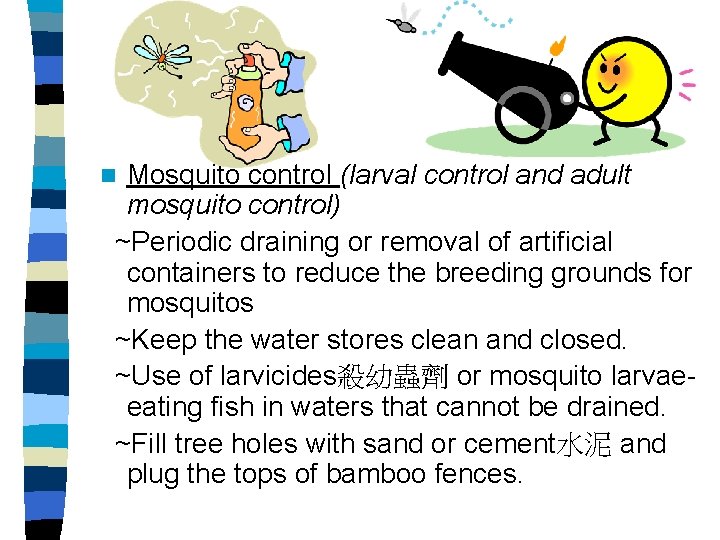 Mosquito control (larval control and adult mosquito control)

~Periodic draining or removal of artificial containers to reduce the breeding grounds for mosquitos

~Keep the water stores clean and closed.

~Use of larvicides殺幼蟲劑 or mosquito larvae-eating fish in waters that cannot be drained.

~Fill tree holes with sand or cement水泥 and plug the tops of bamboo fences.